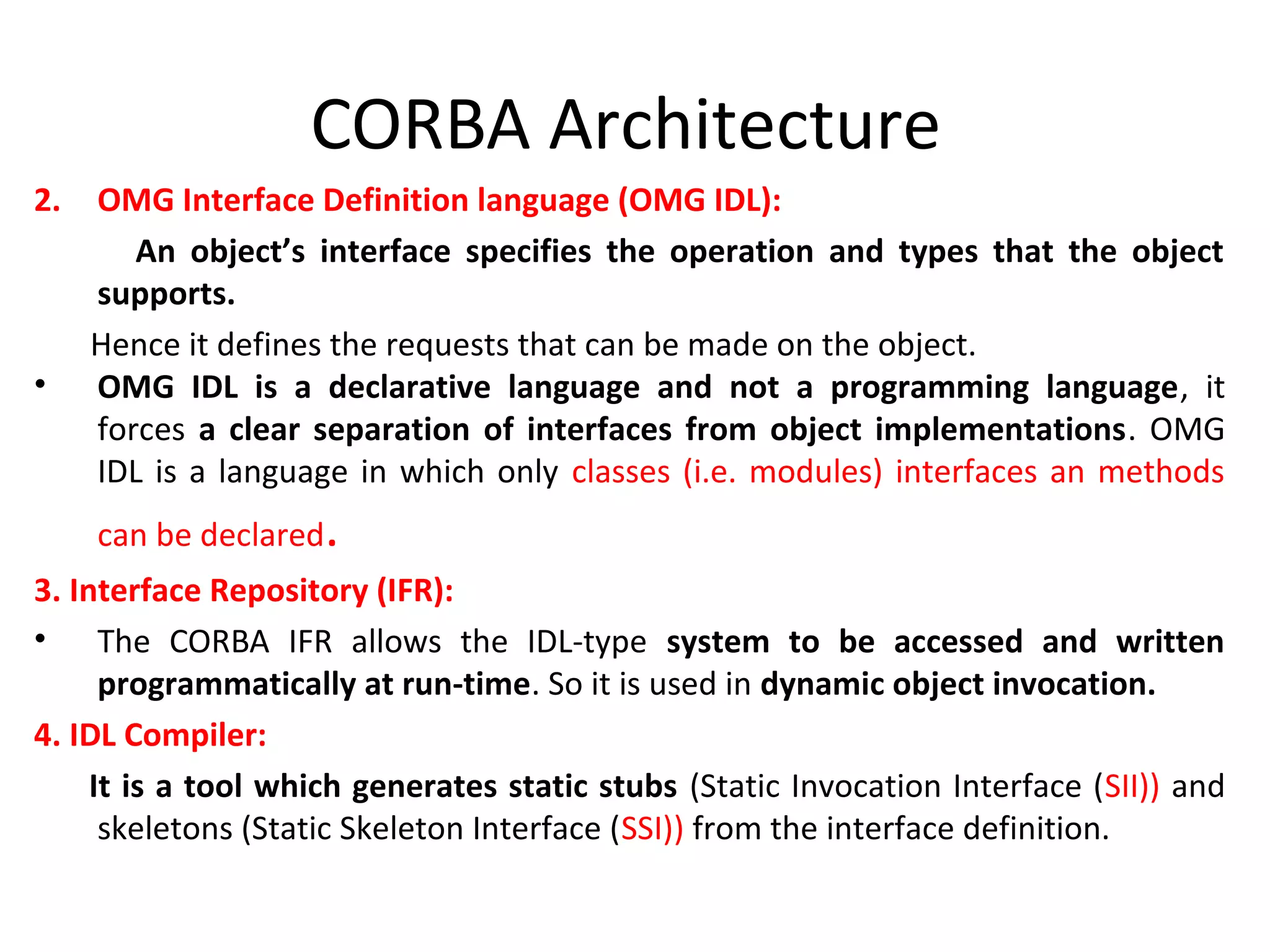 CORBA Architecture

2. OMG Interface Definition language (OMG IDL):

An object's interface specifies the operation and types that the object supports.

Hence it defines the requests that can be made on the object.

• OMG IDL is a declarative language and not a programming language, it forces a clear separation of interfaces from object implementations. OMG IDL is a language in which only classes (i.e. modules) interfaces an methods can be declared.

3. Interface Repository (IFR):

• The CORBA IFR allows the IDL-type system to be accessed and written programmatically at run-time. So it is used in dynamic object invocation.

4. IDL Compiler:

It is a tool which generates static stubs (Static Invocation Interface (SII)) and skeletons (Static Skeleton Interface (SSI)) from the interface definition.